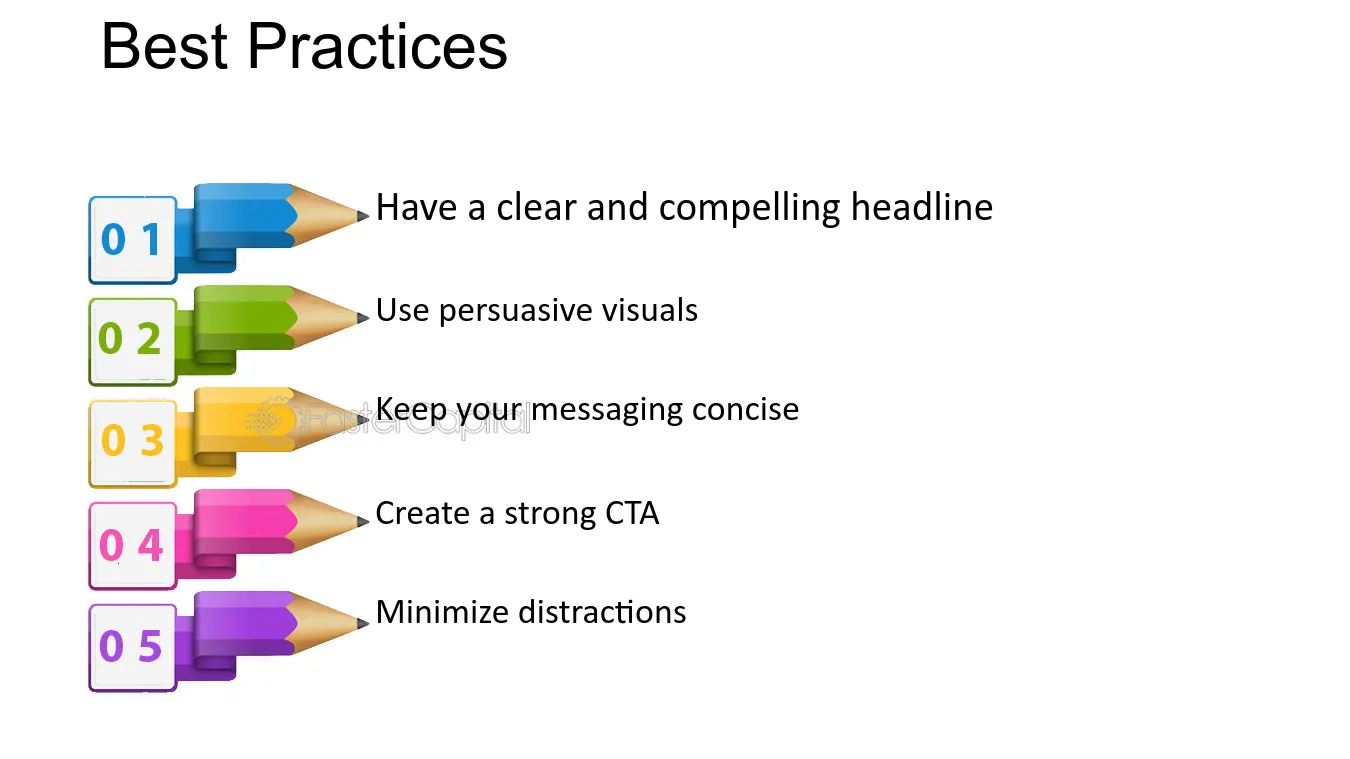 Best Practices

0 1
Have a clear and compelling headline

0 2
Use persuasive visuals

0 3
Keep your messaging concise

0 4
Create a strong CTA

0 5
Minimize distractions

FasterCapital